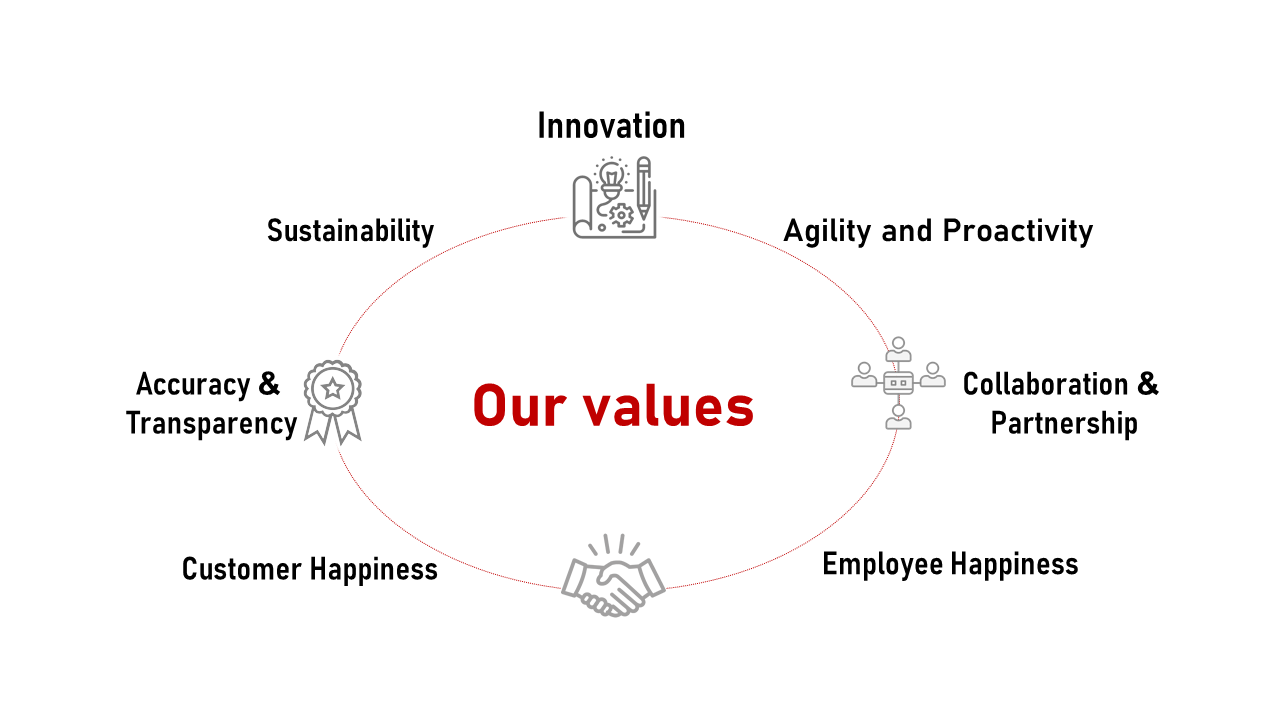 Innovation

Sustainability

Agility and Proactivity

Accuracy & Transparency

Our values

Collaboration & Partnership

Customer Happiness

Employee Happiness